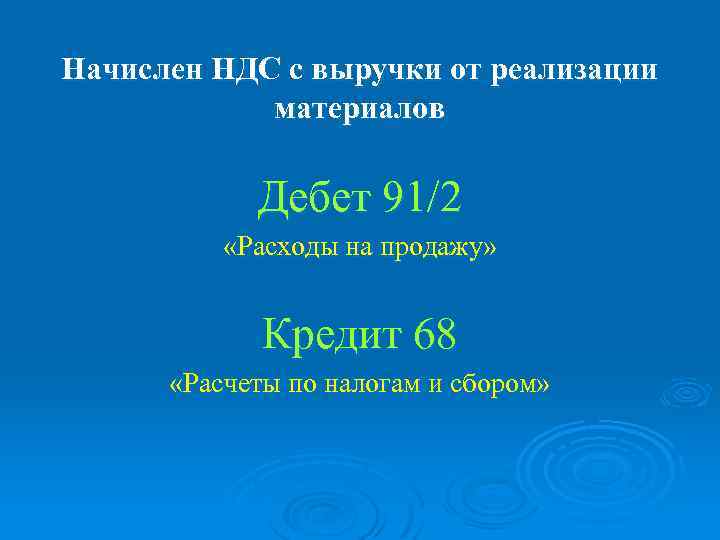 Начислен НДС с выручки от реализации материалов

Дебет 91/2

«Расходы на продажу»

Кредит 68

«Расчеты по налогам и сбором»